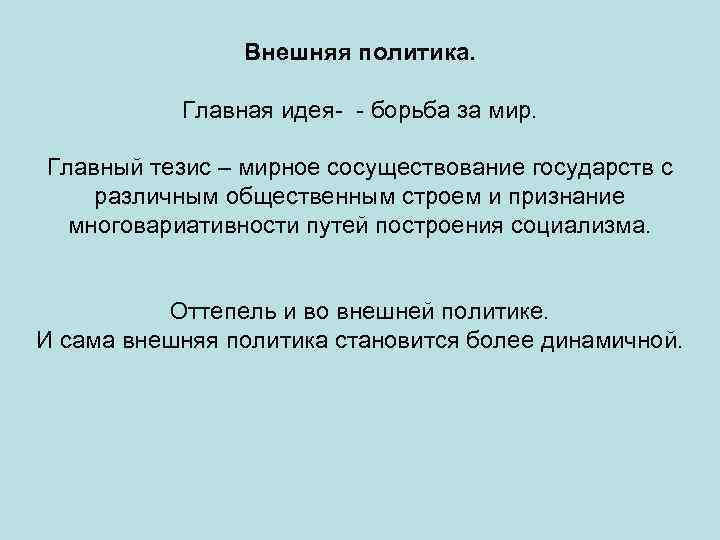 Внешняя политика.

Главная идея- - борьба за мир.

Главный тезис – мирное сосуществование государств с различным общественным строем и признание многовариативности путей построения социализма.

Оттепель и во внешней политике.
И сама внешняя политика становится более динамичной.